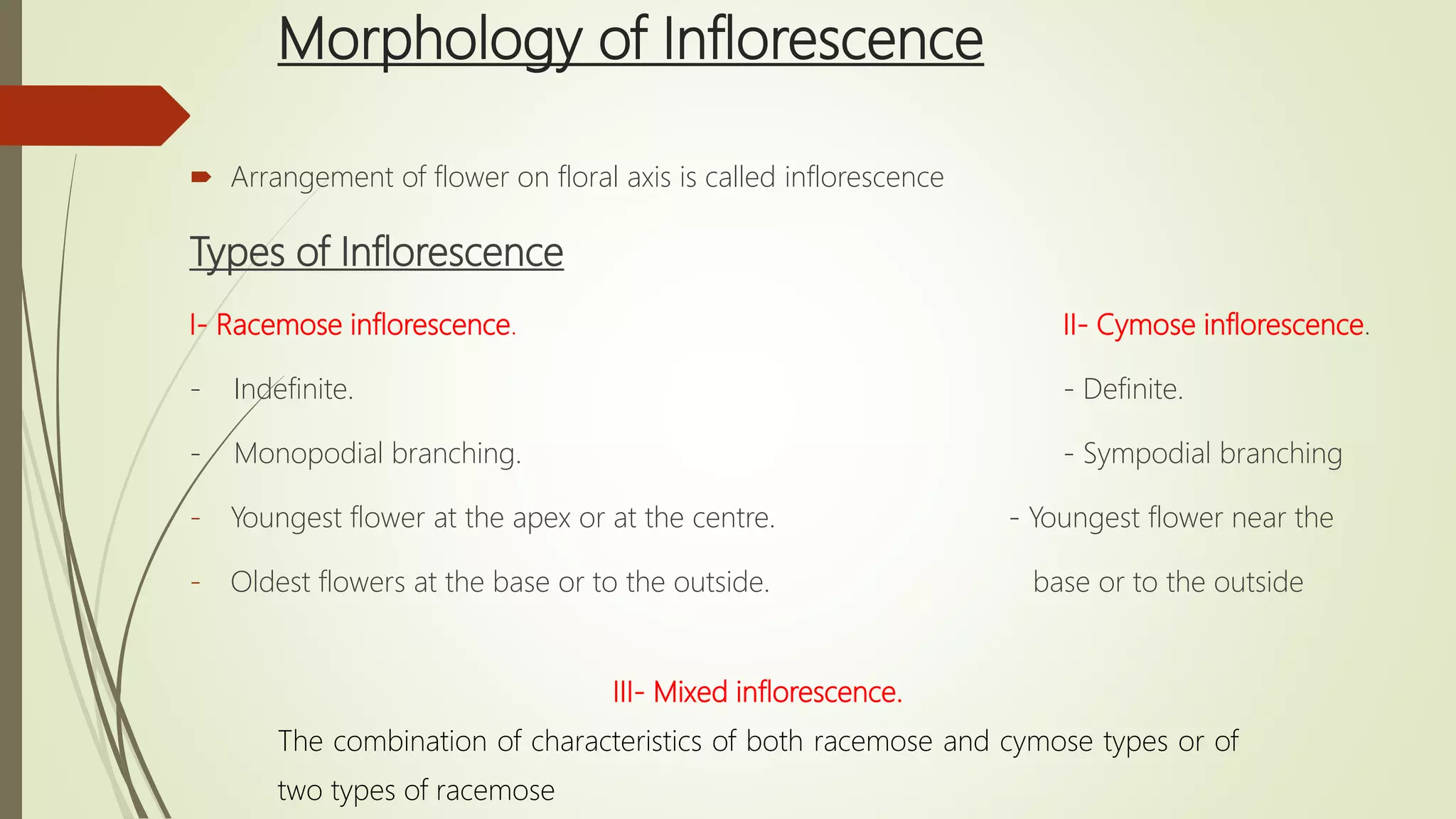 Morphology of Inflorescence

Arrangement of flower on floral axis is called inflorescence

Types of Inflorescence

I- Racemose inflorescence.

- Indefinite.
- Monopodial branching.
- Youngest flower at the apex or at the centre.
- Oldest flowers at the base or to the outside.

II- Cymose inflorescence.

- Definite.
- Sympodial branching
- Youngest flower near the base or to the outside

III- Mixed inflorescence.

The combination of characteristics of both racemose and cymose types or of two types of racemose